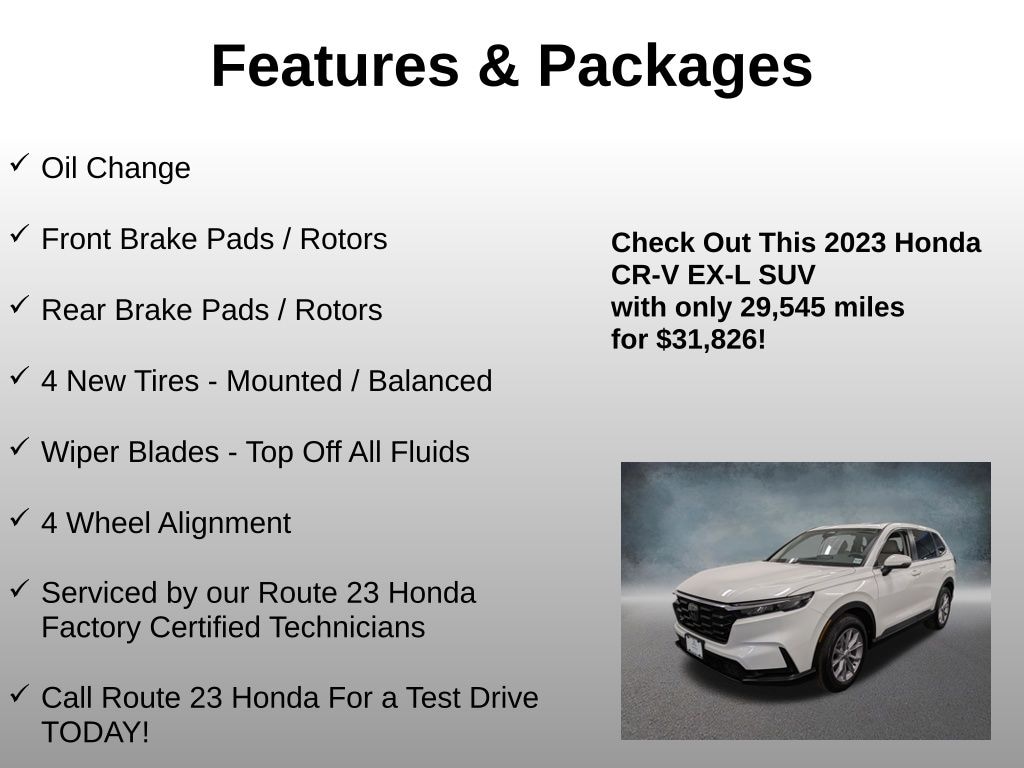 Features & Packages

✓ Oil Change

✓ Front Brake Pads / Rotors

✓ Rear Brake Pads / Rotors

✓ 4 New Tires - Mounted / Balanced

✓ Wiper Blades - Top Off All Fluids

✓ 4 Wheel Alignment

✓ Serviced by our Route 23 Honda Factory Certified Technicians

✓ Call Route 23 Honda For a Test Drive TODAY!

Check Out This 2023 Honda CR-V EX-L SUV with only 29,545 miles for $31,826!